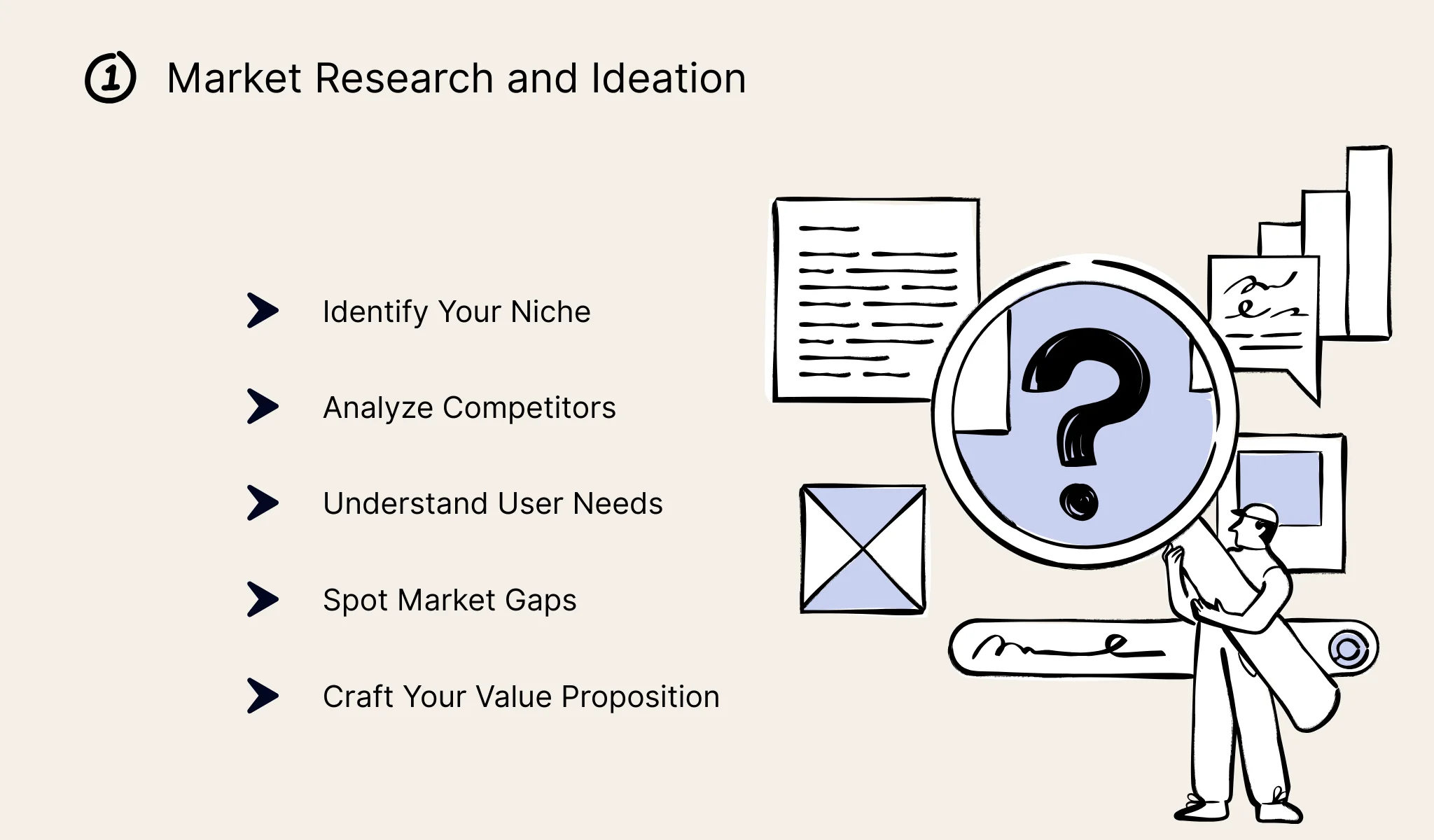 1 Market Research and Ideation

Identify Your Niche

Analyze Competitors

Understand User Needs

Spot Market Gaps

Craft Your Value Proposition

?